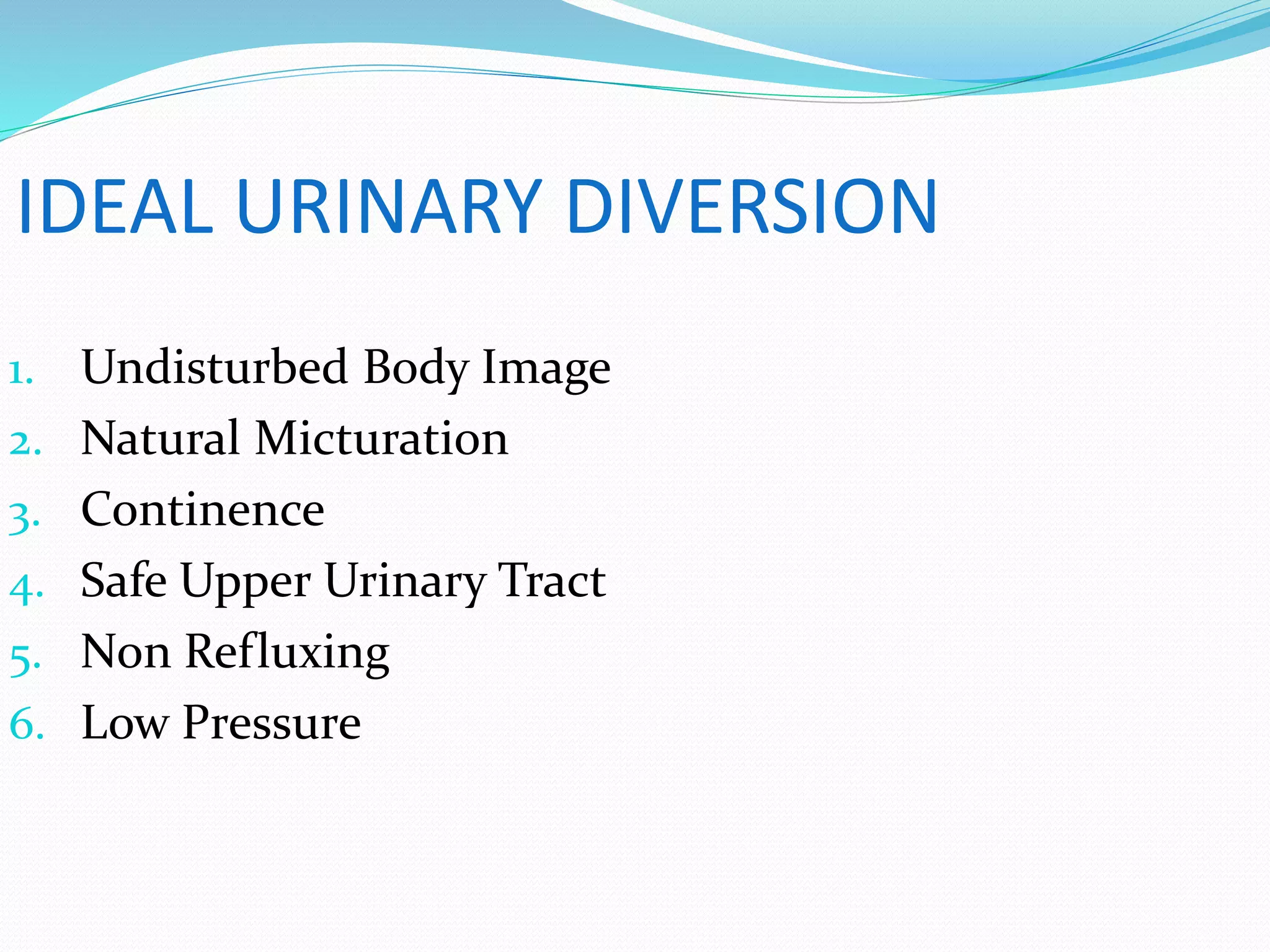 IDEAL URINARY DIVERSION

1. Undisturbed Body Image
2. Natural Micturation
3. Continence
4. Safe Upper Urinary Tract
5. Non Refluxing
6. Low Pressure